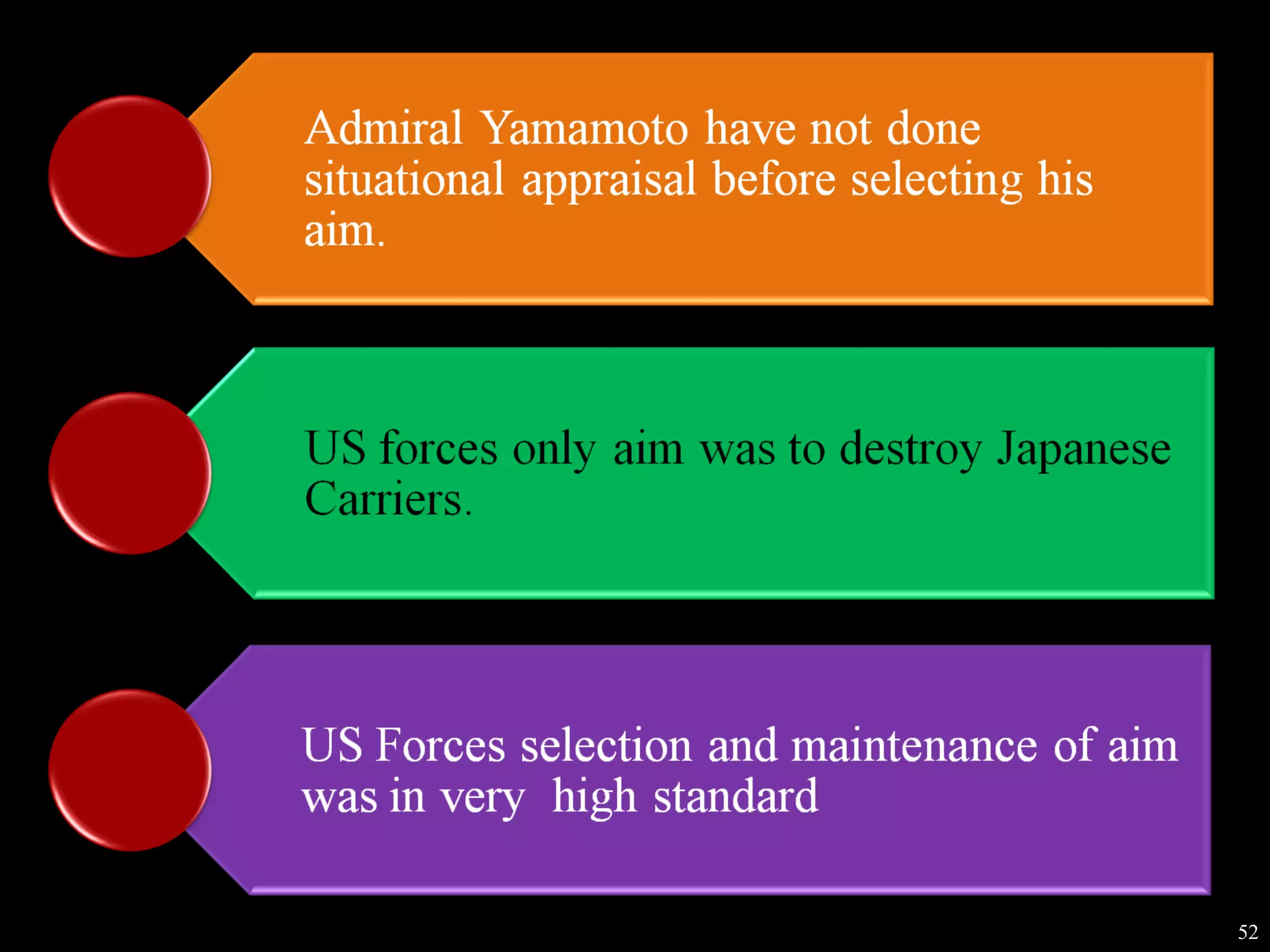 Admiral Yamamoto have not done situational appraisal before selecting his aim.

US forces only aim was to destroy Japanese Carriers.

US Forces selection and maintenance of aim was in very high standard

52